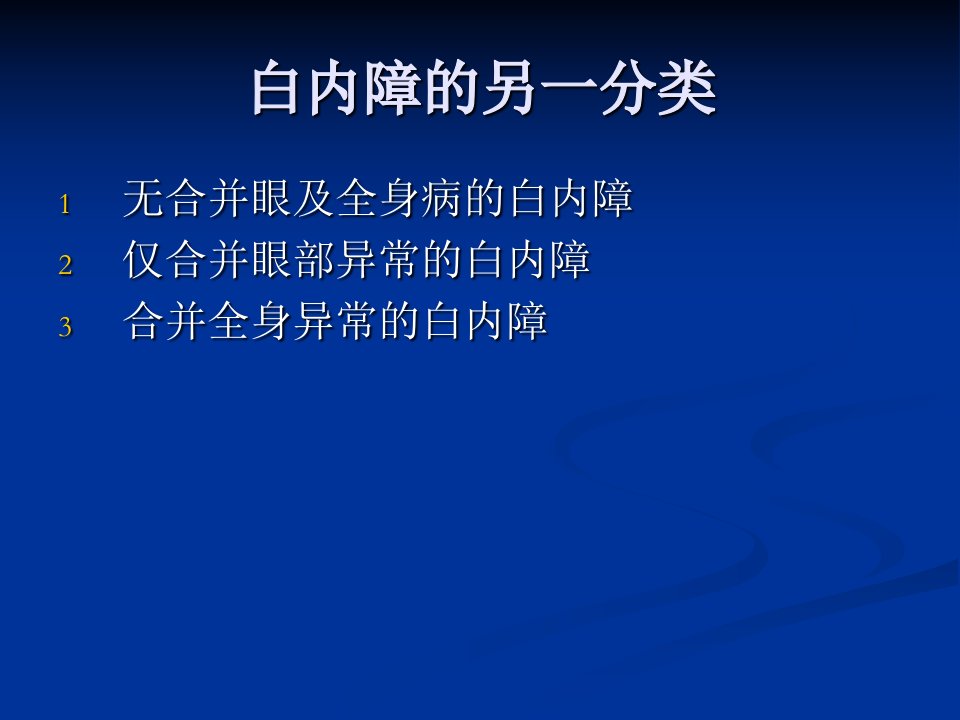 白内障的另一分类

1 无合并眼及全身病的白内障
2 仅合并眼部异常的白内障
3 合并全身异常的白内障